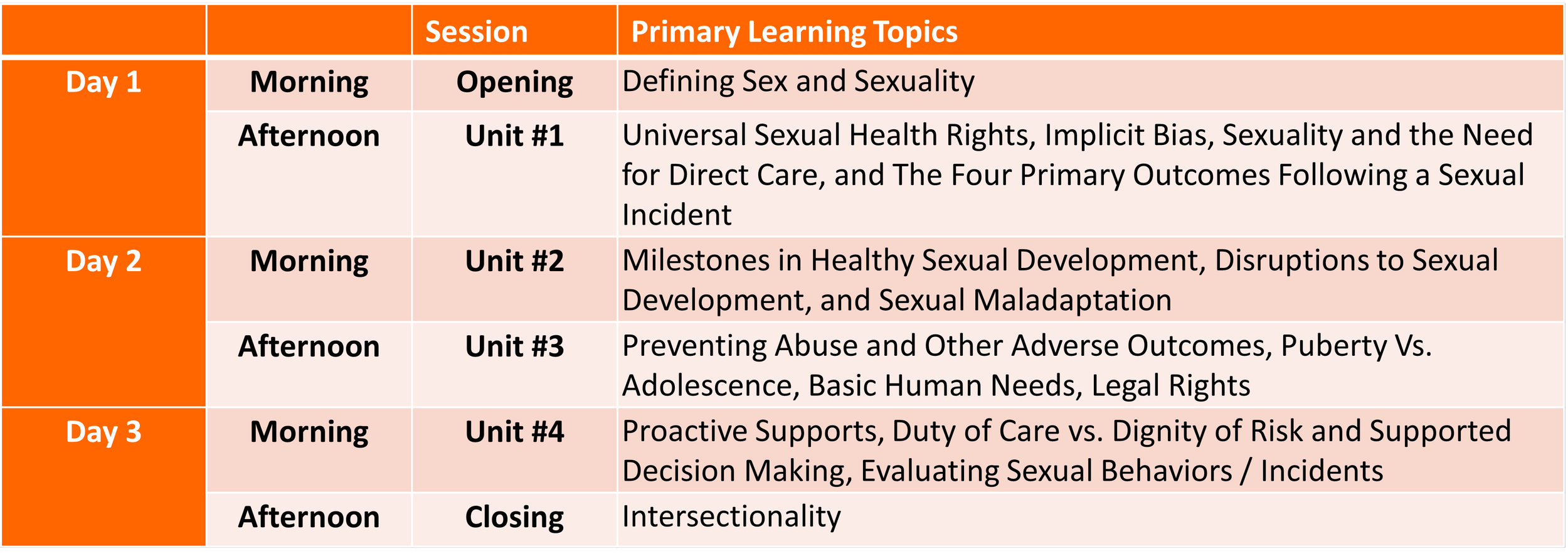 | | | Session | Primary Learning Topics |
|---|---|---|---|
| Day 1 | Morning | Opening | Defining Sex and Sexuality |
| | Afternoon | Unit #1 | Universal Sexual Health Rights, Implicit Bias, Sexuality and the Need for Direct Care, and The Four Primary Outcomes Following a Sexual Incident |
| Day 2 | Morning | Unit #2 | Milestones in Healthy Sexual Development, Disruptions to Sexual Development, and Sexual Maladaptation |
| | Afternoon | Unit #3 | Preventing Abuse and Other Adverse Outcomes, Puberty Vs. Adolescence, Basic Human Needs, Legal Rights |
| Day 3 | Morning | Unit #4 | Proactive Supports, Duty of Care vs. Dignity of Risk and Supported Decision Making, Evaluating Sexual Behaviors / Incidents |
| | Afternoon | Closing | Intersectionality |